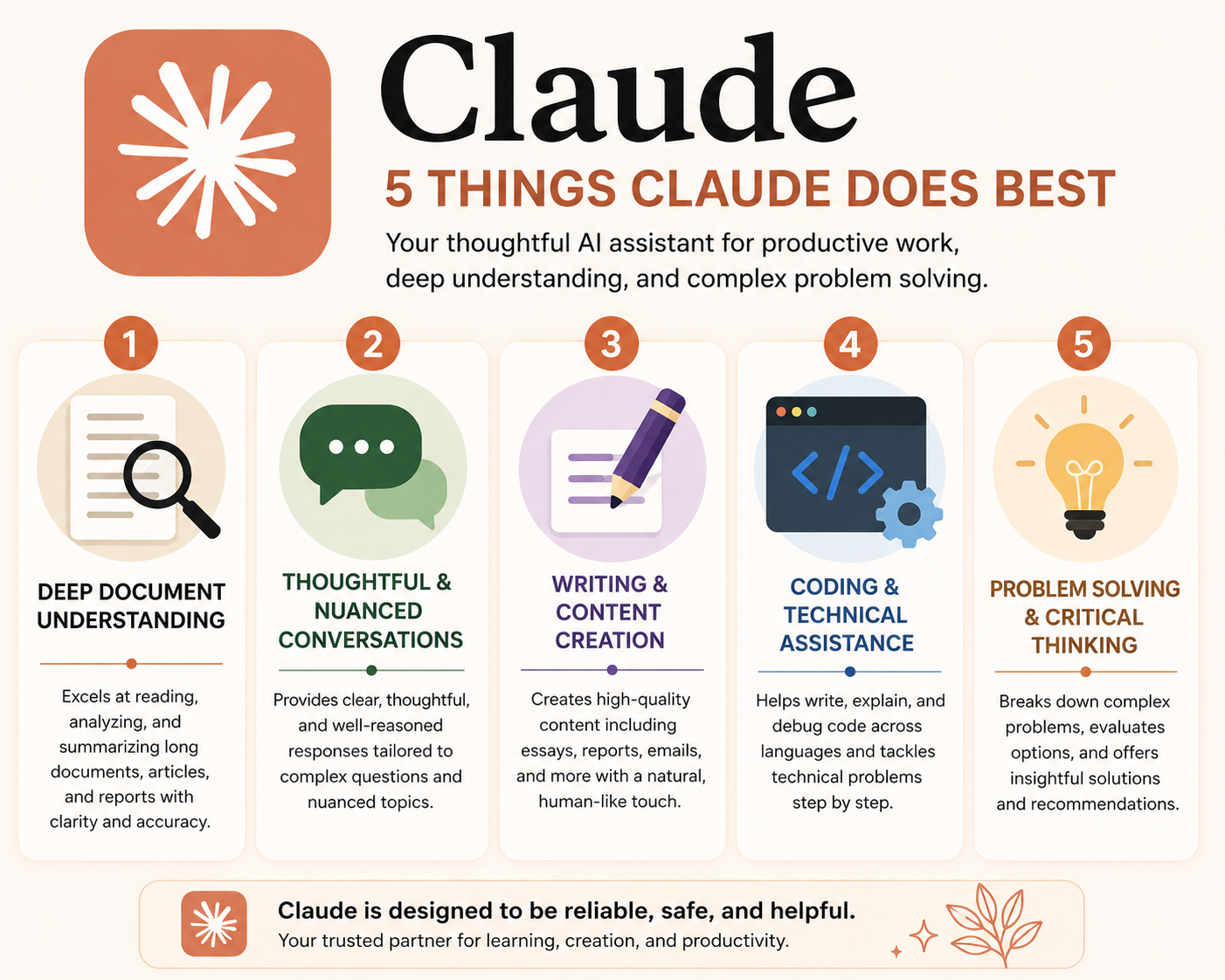 Claude

5 THINGS CLAUDE DOES BEST

Your thoughtful AI assistant for productive work, deep understanding, and complex problem solving.

1

DEEP DOCUMENT UNDERSTANDING

Excels at reading, analyzing, and summarizing long documents, articles, and reports with clarity and accuracy.

2

THOUGHTFUL & NUANCED CONVERSATIONS

Provides clear, thoughtful, and well-reasoned responses tailored to complex questions and nuanced topics.

3

WRITING & CONTENT CREATION

Creates high-quality content including essays, reports, emails, and more with a natural, human-like touch.

4

</>

CODING & TECHNICAL ASSISTANCE

Helps write, explain, and debug code across languages and tackles technical problems step by step.

5

PROBLEM SOLVING & CRITICAL THINKING

Breaks down complex problems, evaluates options, and offers insightful solutions and recommendations.

Claude is designed to be reliable, safe, and helpful.
Your trusted partner for learning, creation, and productivity.